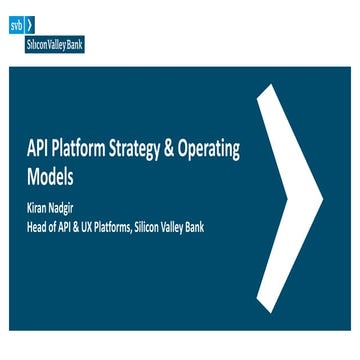 svb

Silicon Valley Bank

API Platform Strategy & Operating Models

Kiran Nadgir
Head of API & UX Platforms, Silicon Valley Bank